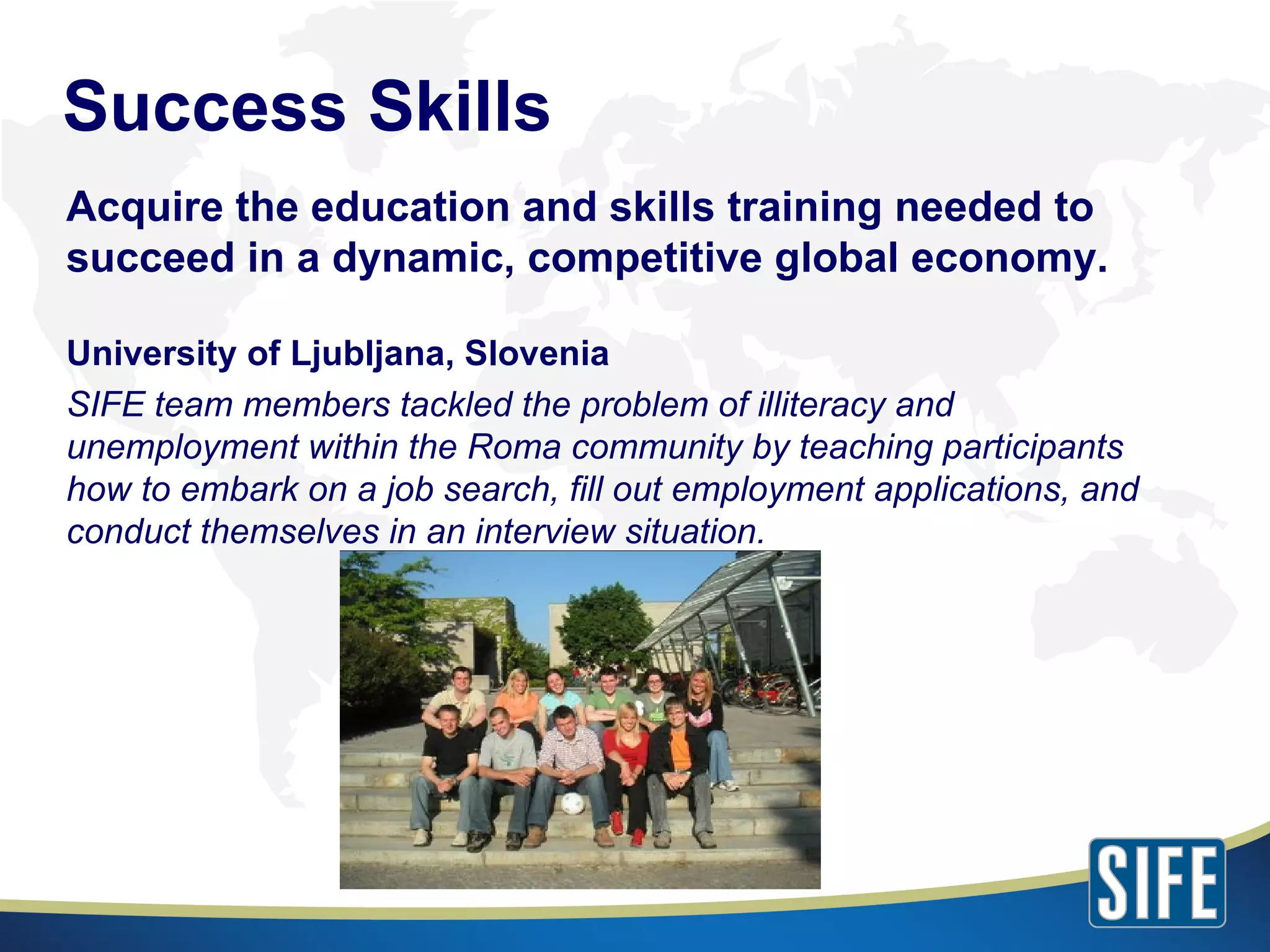 Success Skills

Acquire the education and skills training needed to succeed in a dynamic, competitive global economy.

University of Ljubljana, Slovenia

SIFE team members tackled the problem of illiteracy and unemployment within the Roma community by teaching participants how to embark on a job search, fill out employment applications, and conduct themselves in an interview situation.

SIFE